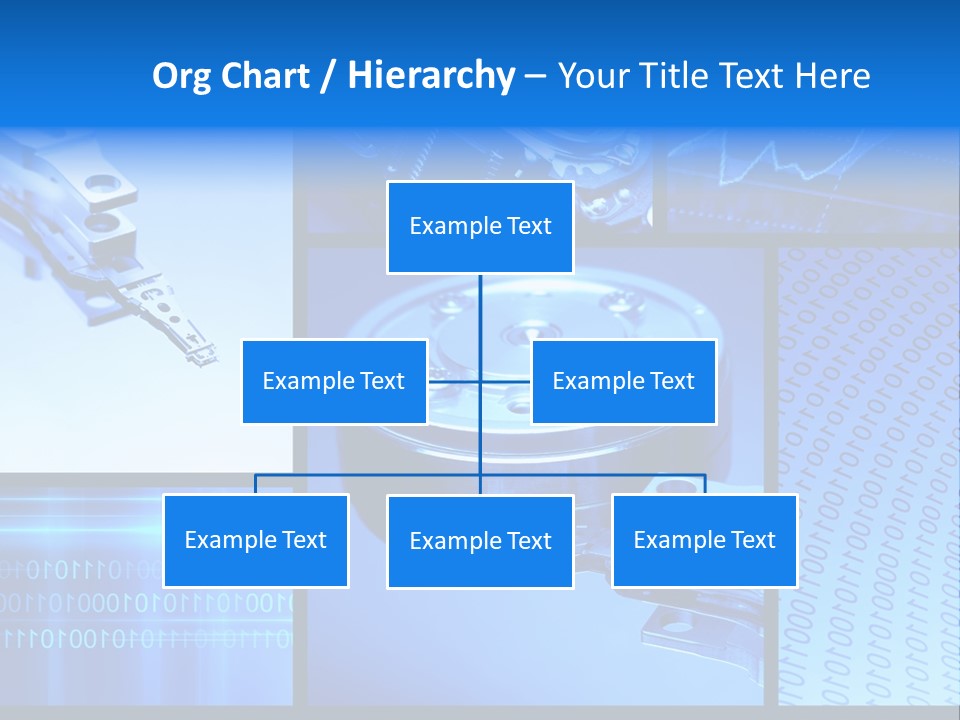 Org Chart / Hierarchy – Your Title Text Here

Example Text

Example Text

Example Text

Example Text

Example Text

Example Text